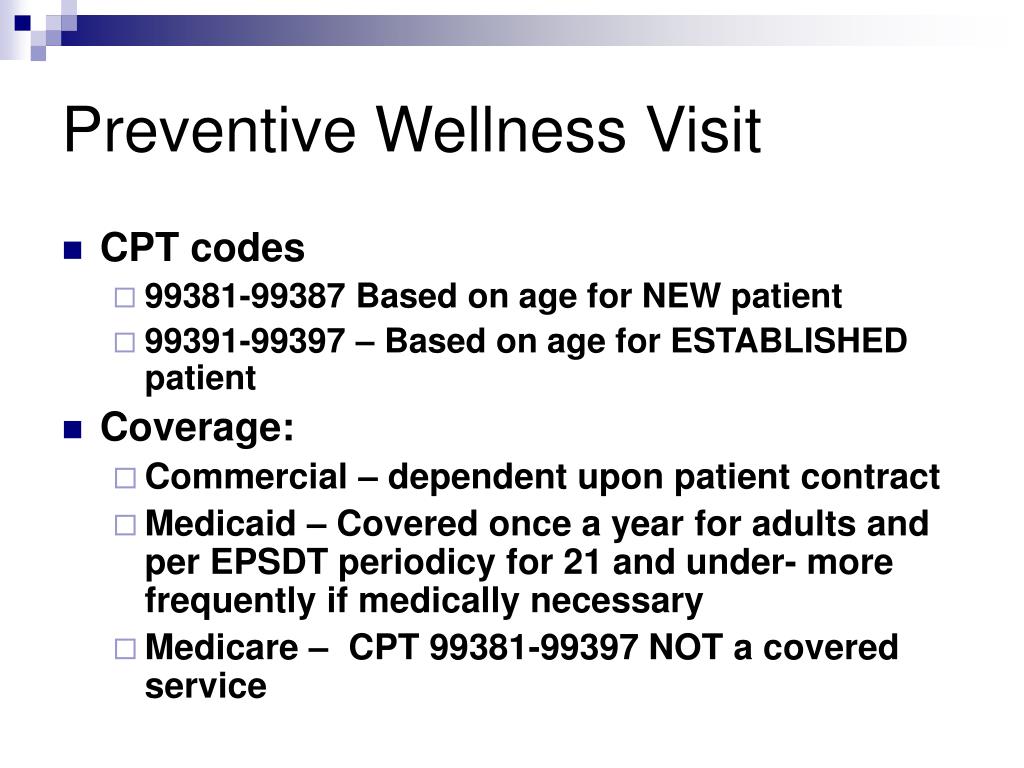 Preventive Wellness Visit

CPT codes

99381-99387 Based on age for NEW patient

99391-99397 – Based on age for ESTABLISHED patient

Coverage:

Commercial – dependent upon patient contract

Medicaid – Covered once a year for adults and per EPSDT periodicy for 21 and under- more frequently if medically necessary

Medicare – CPT 99381-99397 NOT a covered service